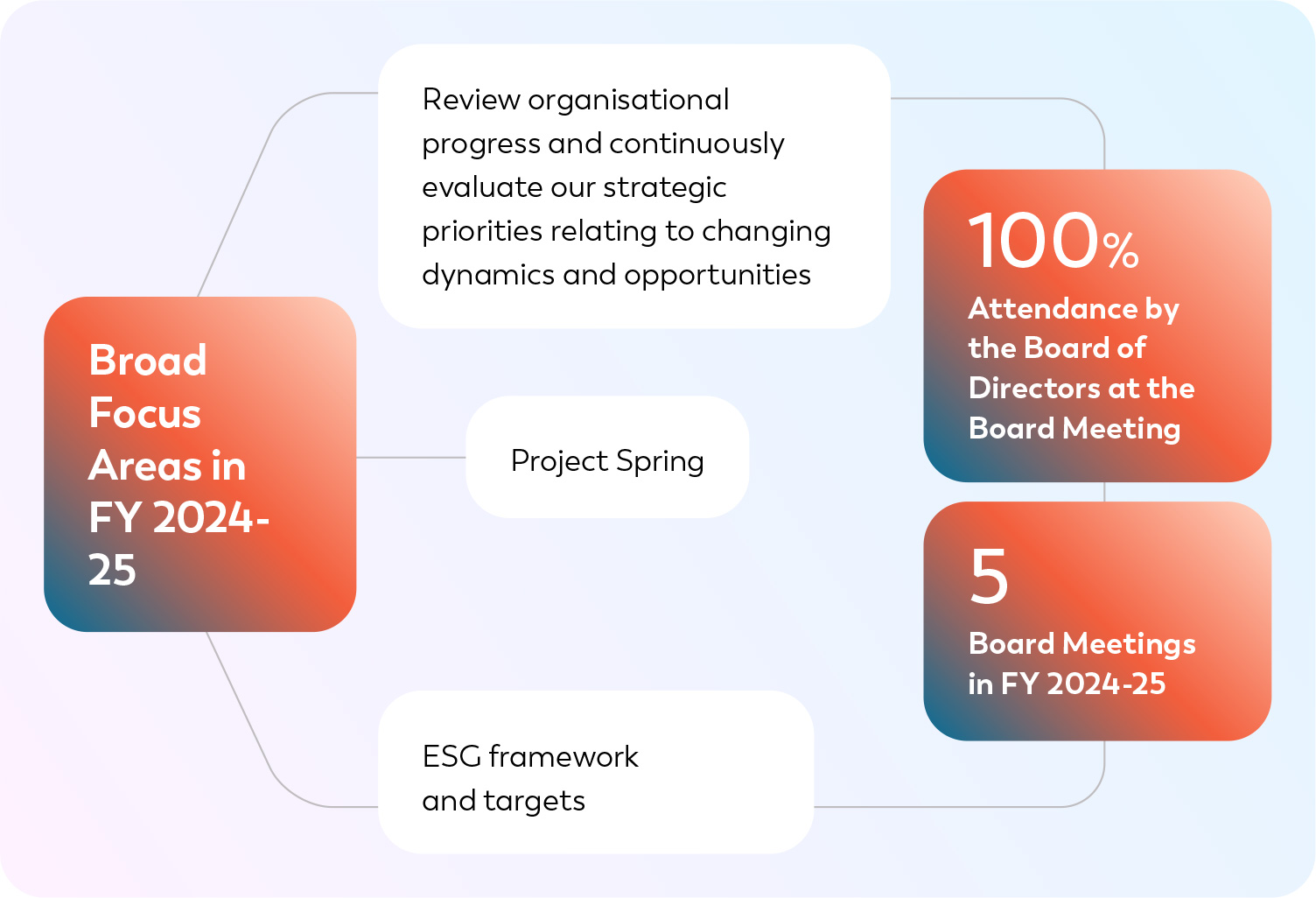 Broad Focus Areas in FY 2024-25

Review organisational progress and continuously evaluate our strategic priorities relating to changing dynamics and opportunities

Project Spring

ESG framework and targets

100%
Attendance by the Board of Directors at the Board Meeting

5
Board Meetings in FY 2024-25